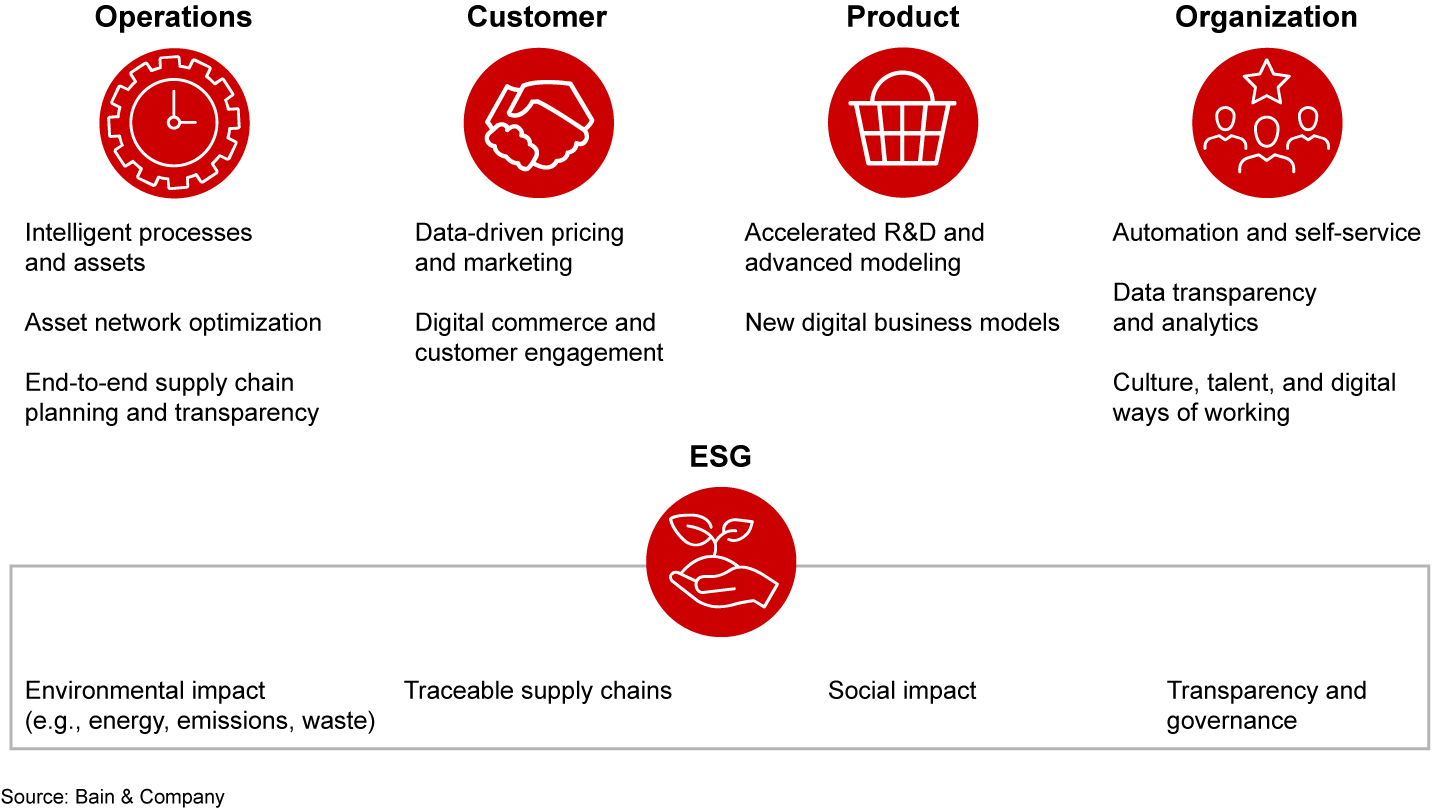 Operations

Intelligent processes and assets

Asset network optimization

End-to-end supply chain planning and transparency

Customer

Data-driven pricing and marketing

Digital commerce and customer engagement

Product

Accelerated R&D and advanced modeling

New digital business models

Organization

Automation and self-service

Data transparency and analytics

Culture, talent, and digital ways of working

ESG

Environmental impact (e.g., energy, emissions, waste)

Traceable supply chains

Social impact

Transparency and governance

Source: Bain & Company